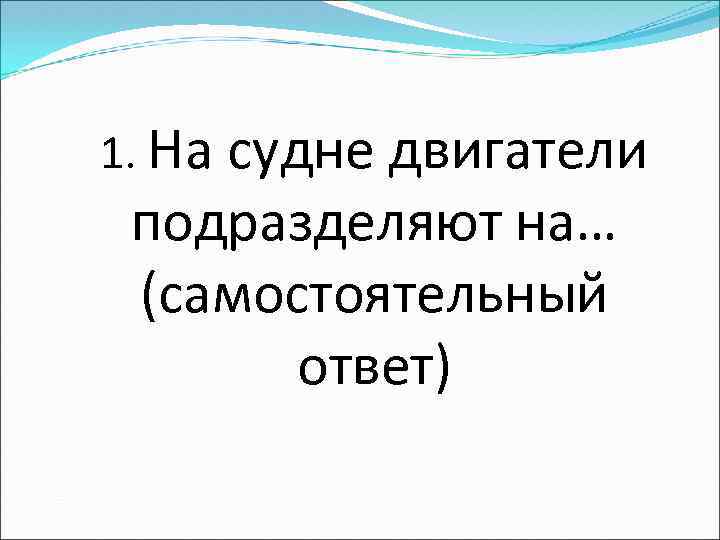 1. На судне двигатели подразделяют на… (самостоятельный ответ)